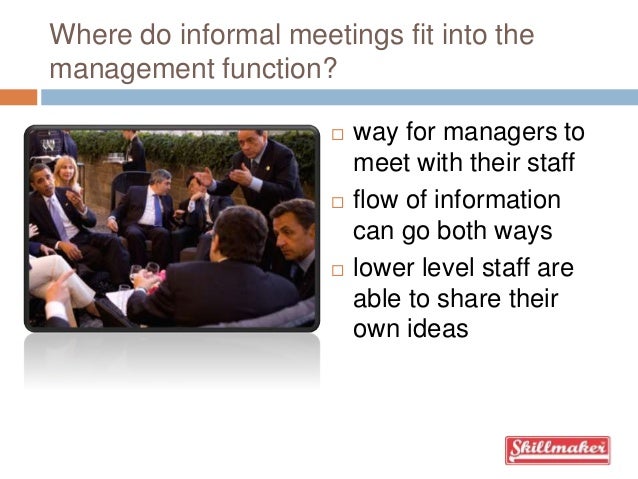 Where do informal meetings fit into the management function?

□ way for managers to meet with their staff
□ flow of information can go both ways
□ lower level staff are able to share their own ideas

Skillmaker